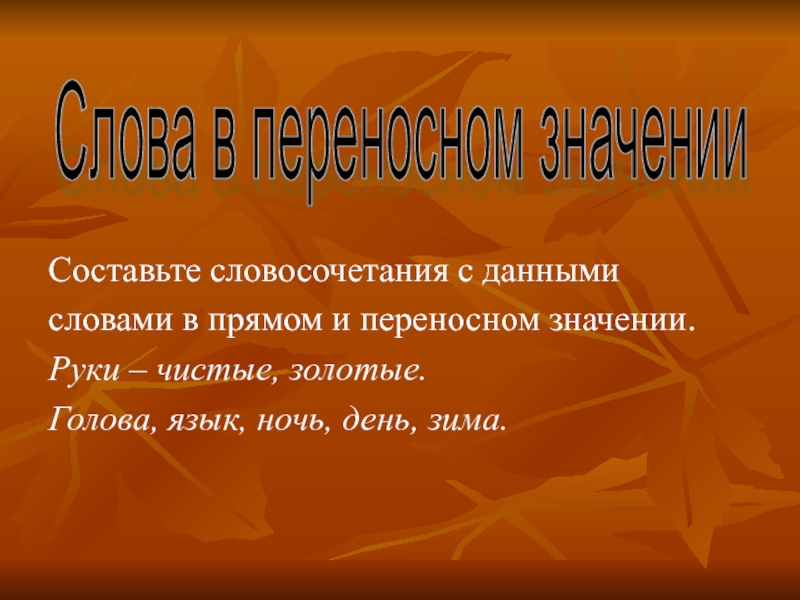 Слова в переносном значении

Составьте словосочетания с данными словами в прямом и переносном значении.

Руки – чистые, золотые.

Голова, язык, ночь, день, зима.